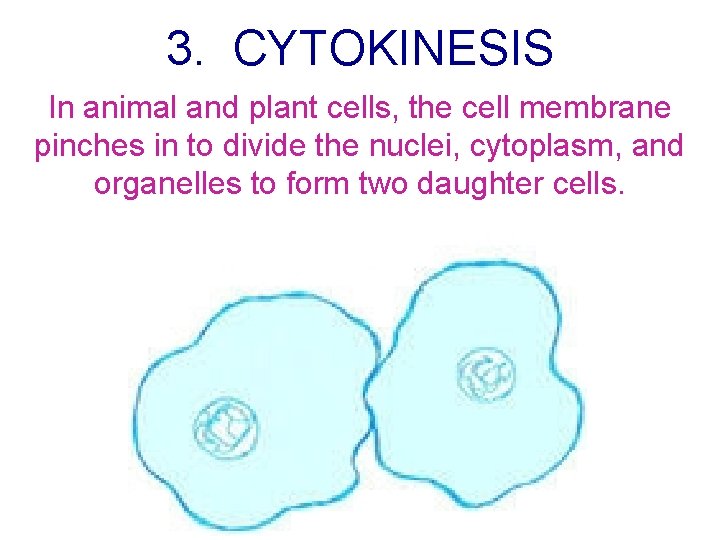 3. CYTOKINESIS

In animal and plant cells, the cell membrane pinches in to divide the nuclei, cytoplasm, and organelles to form two daughter cells.